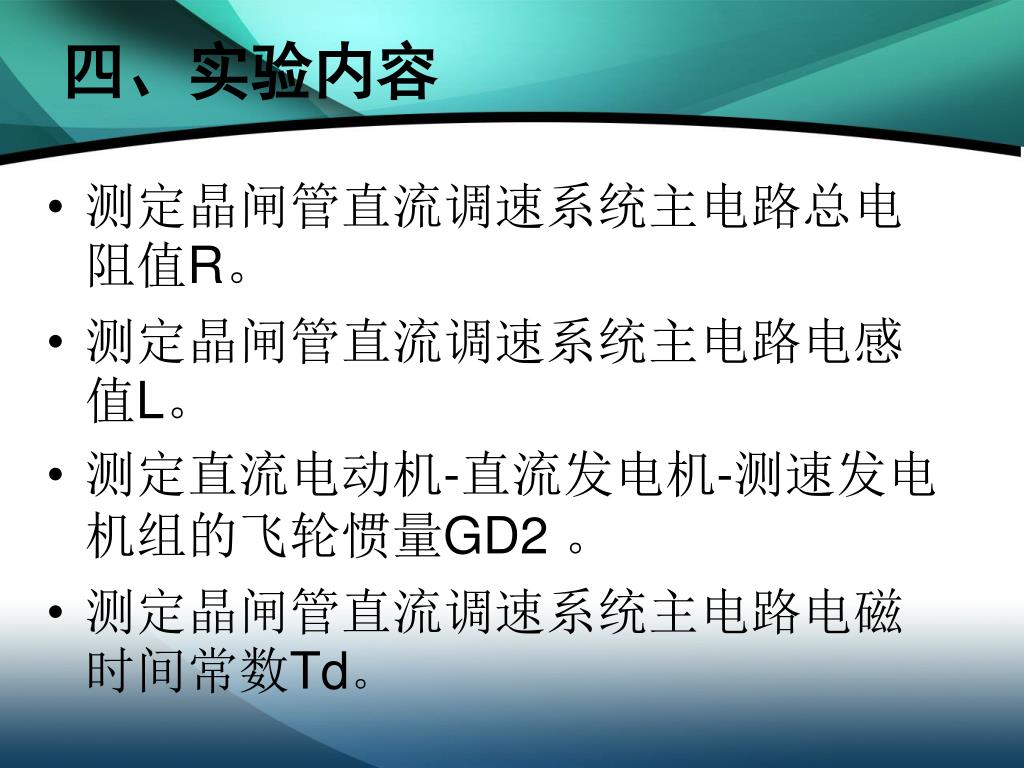 四、实验内容

• 测定晶闸管直流调速系统主电路总电阻值R。

• 测定晶闸管直流调速系统主电路电感值L。

• 测定直流电动机-直流发电机-测速发电机组的飞轮惯量GD2 。

• 测定晶闸管直流调速系统主电路电磁时间常数Td。